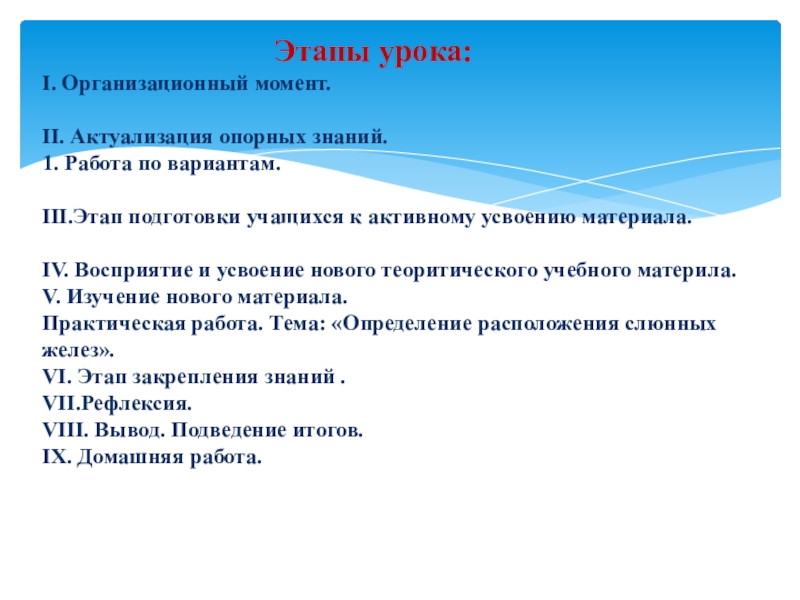 Этапы урока:

I. Организационный момент.

II. Актуализация опорных знаний.
1. Работа по вариантам.

III.Этап подготовки учащихся к активному усвоению материала.

IV. Восприятие и усвоение нового теоритического учебного материла.
V. Изучение нового материала.
Практическая работа. Тема: «Определение расположения слюнных желез».
VI. Этап закрепления знаний .
VII.Рефлексия.
VIII. Вывод. Подведение итогов.
IX. Домашняя работа.